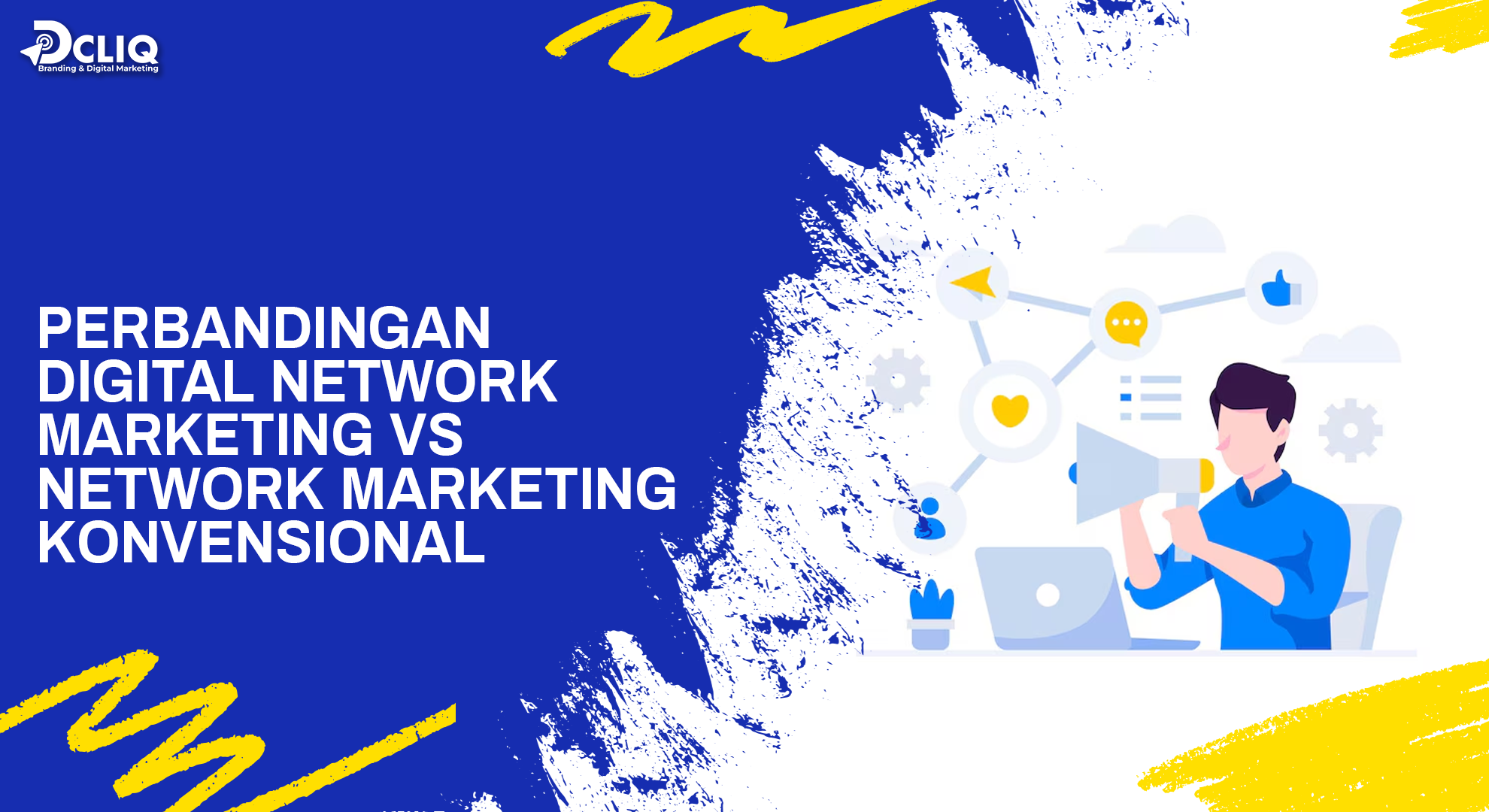 DCLIQ
Branding & Digital Marketing

PERBANDINGAN DIGITAL NETWORK MARKETING VS NETWORK MARKETING KONVENSIONAL